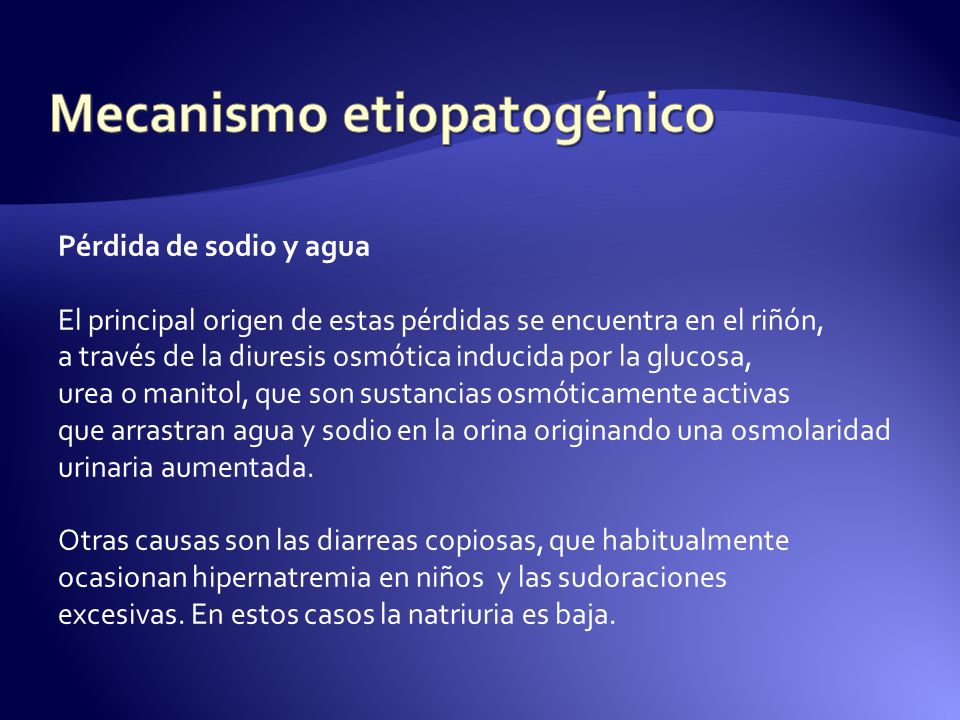 Mecanismo etiopatogénico

Pérdida de sodio y agua

El principal origen de estas pérdidas se encuentra en el riñón, a través de la diuresis osmótica inducida por la glucosa, urea o manitol, que son sustancias osmóticamente activas que arrastran agua y sodio en la orina originando una osmolaridad urinaria aumentada.

Otras causas son las diarreas copiosas, que habitualmente ocasionan hipernatremia en niños y las sudoraciones excesivas. En estos casos la natriuria es baja.